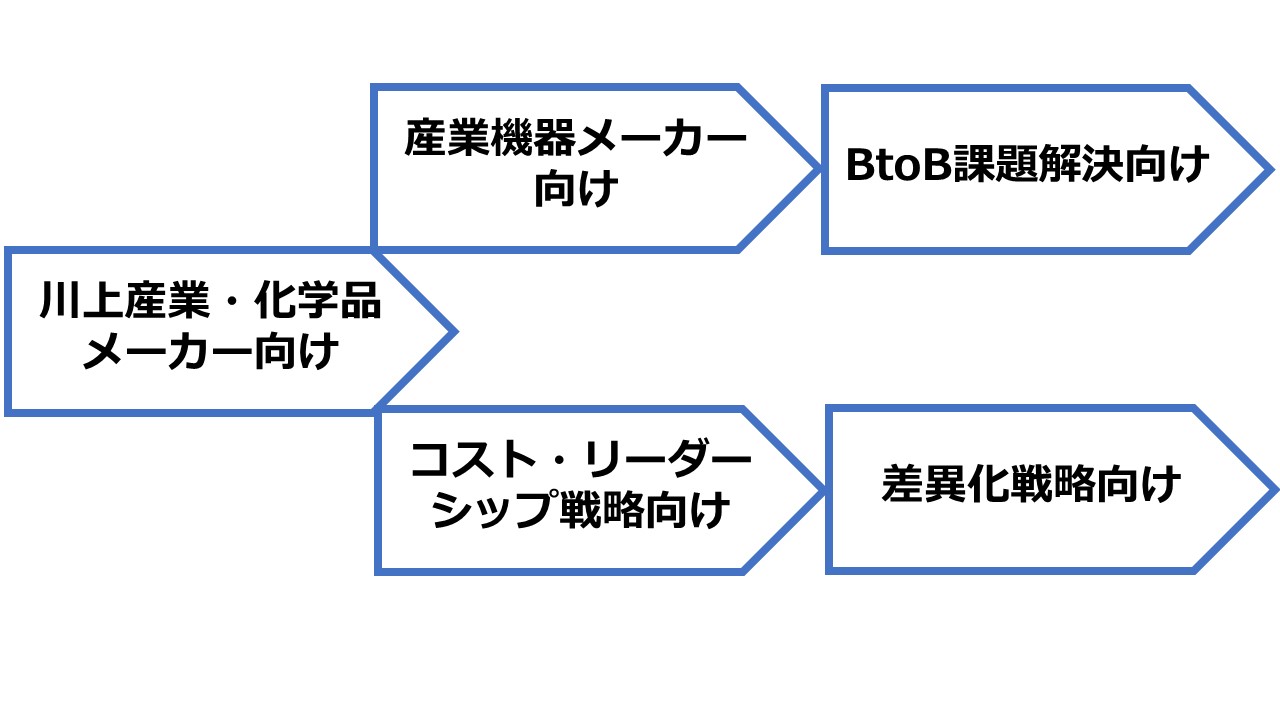 産業機器メーカー向け

BtoB課題解決向け

川上産業・化学品メーカー向け

コスト・リーダーシップ戦略向け

差異化戦略向け